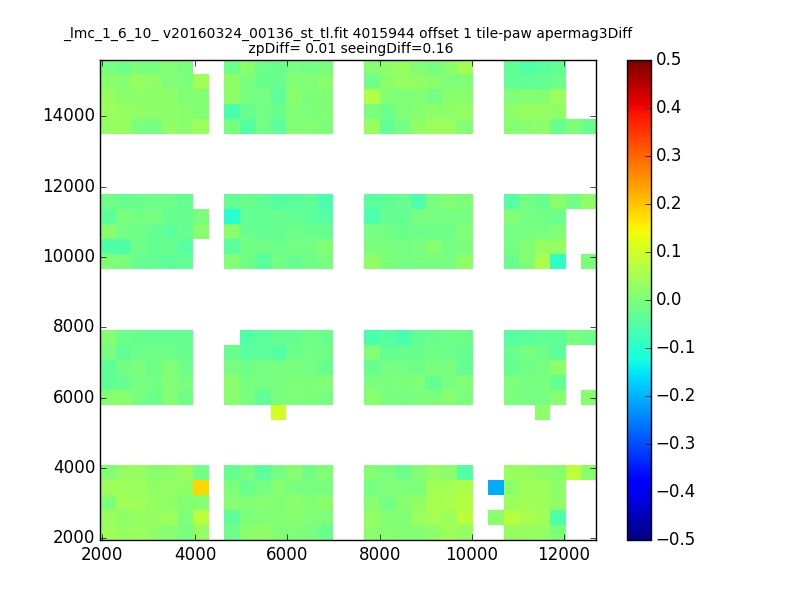 _lmc_1_6_10_ v20160324_00136_st_tl.fit 4015944 offset 1 tile-paw apermag3Diff
zpDiff= 0.01 seeingDiff=0.16

14000
12000
10000
8000
6000
4000
2000

2000 4000 6000 8000 10000 12000

0.5
0.4
0.3
0.2
0.1
0.0
−0.1
−0.2
−0.3
−0.4
−0.5